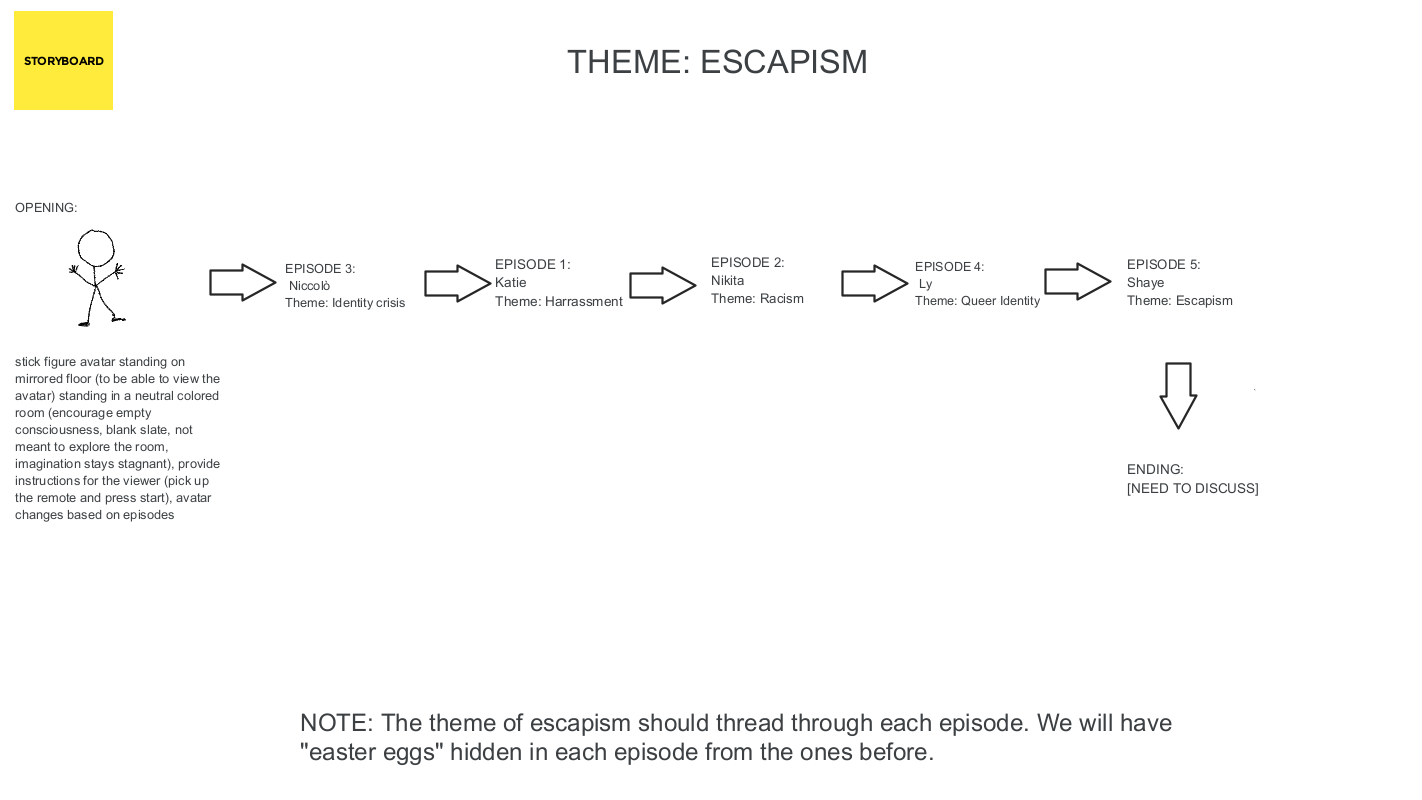 STORYBOARD

THEME: ESCAPISM

OPENING:

stick figure avatar standing on mirrored floor (to be able to view the avatar) standing in a neutral colored room (encourage empty consciousness, blank slate, not meant to explore the room, imagination stays stagnant), provide instructions for the viewer (pick up the remote and press start), avatar changes based on episodes

EPISODE 3:
Niccolò
Theme: Identity crisis

EPISODE 1:
Katie
Theme: Harrassment

EPISODE 2:
Nikita
Theme: Racism

EPISODE 4:
Ly
Theme: Queer Identity

EPISODE 5:
Shaye
Theme: Escapism

ENDING:
[NEED TO DISCUSS]

NOTE: The theme of escapism should thread through each episode. We will have "easter eggs" hidden in each episode from the ones before.